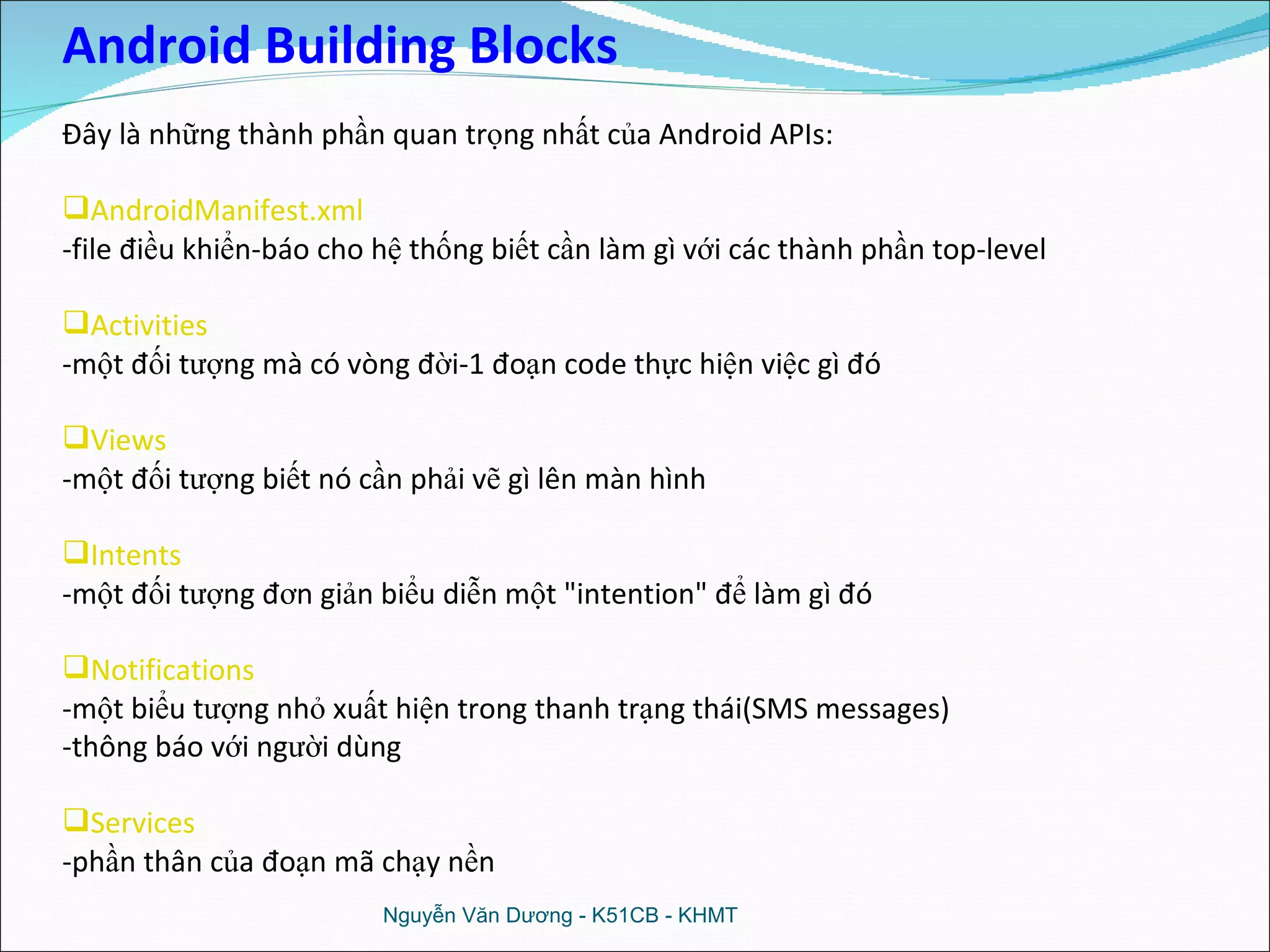 Android Building Blocks

Đây là những thành phần quan trọng nhất của Android APIs:

❑AndroidManifest.xml
-file điều khiển-báo cho hệ thống biết cần làm gì với các thành phần top-level

❑Activities
-một đối tượng mà có vòng đời-1 đoạn code thực hiện việc gì đó

❑Views
-một đối tượng biết nó cần phải vẽ gì lên màn hình

❑Intents
-một đối tượng đơn giản biểu diễn một "intention" để làm gì đó

❑Notifications
-một biểu tượng nhỏ xuất hiện trong thanh trạng thái(SMS messages)
-thông báo với người dùng

❑Services
-phần thân của đoạn mã chạy nền

Nguyễn Văn Dương - K51CB - KHMT